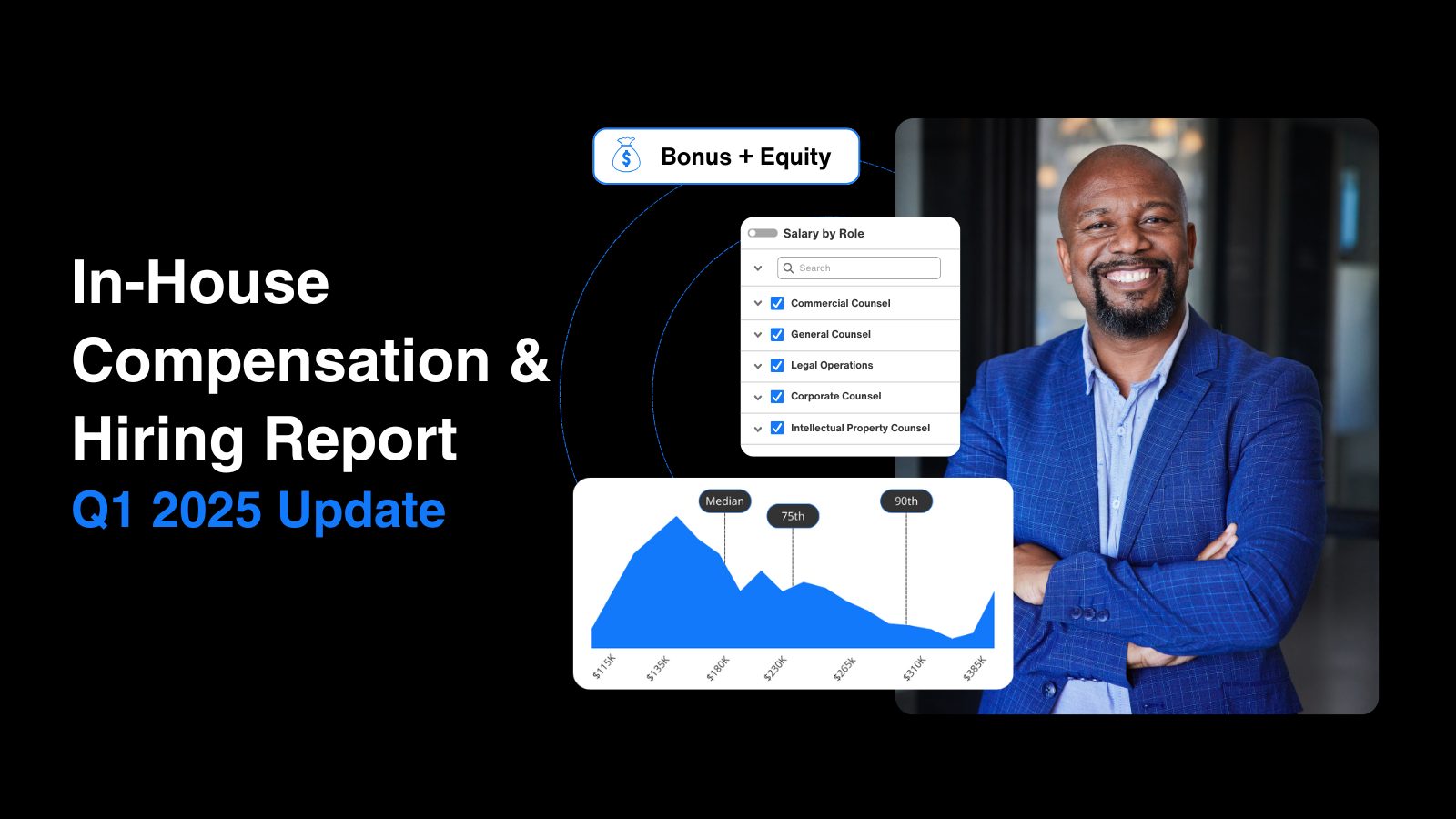 In-House Compensation & Hiring Report

Q1 2025 Update

Bonus + Equity

Salary by Role

Search

Commercial Counsel

General Counsel

Legal Operations

Corporate Counsel

Intellectual Property Counsel

Median

75th

90th

$115K $135K $180K $230K $265K $310K $385K